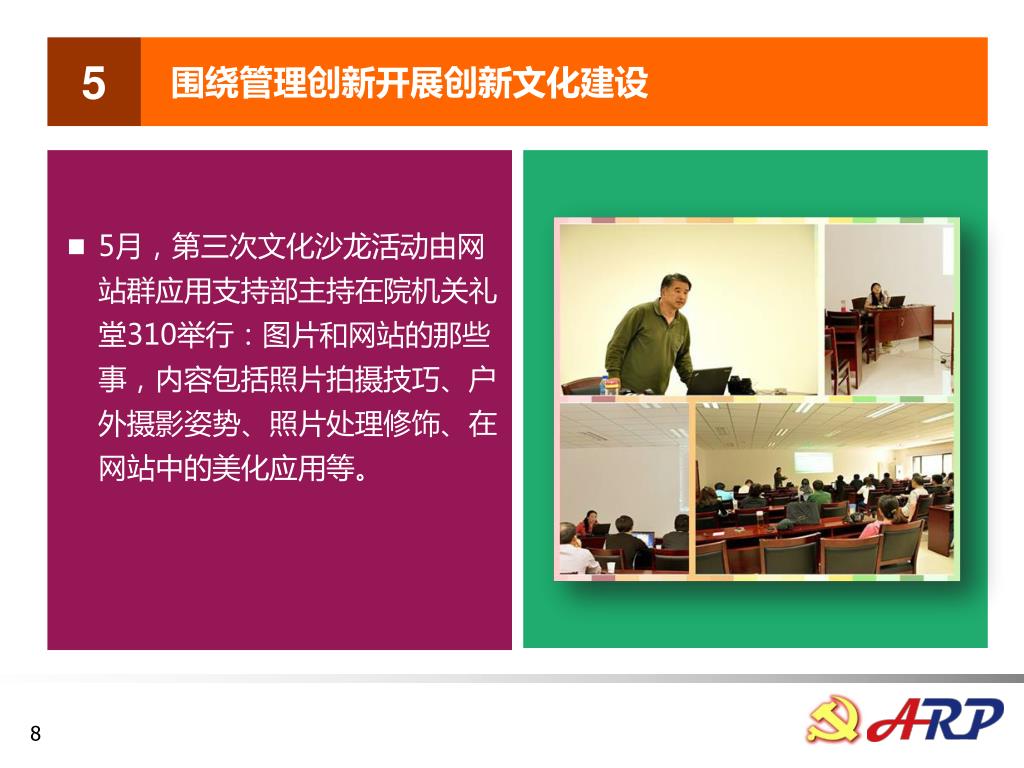 5 围绕管理创新开展创新文化建设

■ 5月，第三次文化沙龙活动由网站群应用支持部主持在院机关礼堂310举行：图片和网站的那些事，内容包括照片拍摄技巧、户外摄影姿势、照片处理修饰、在网站中的美化应用等。

8

ARP